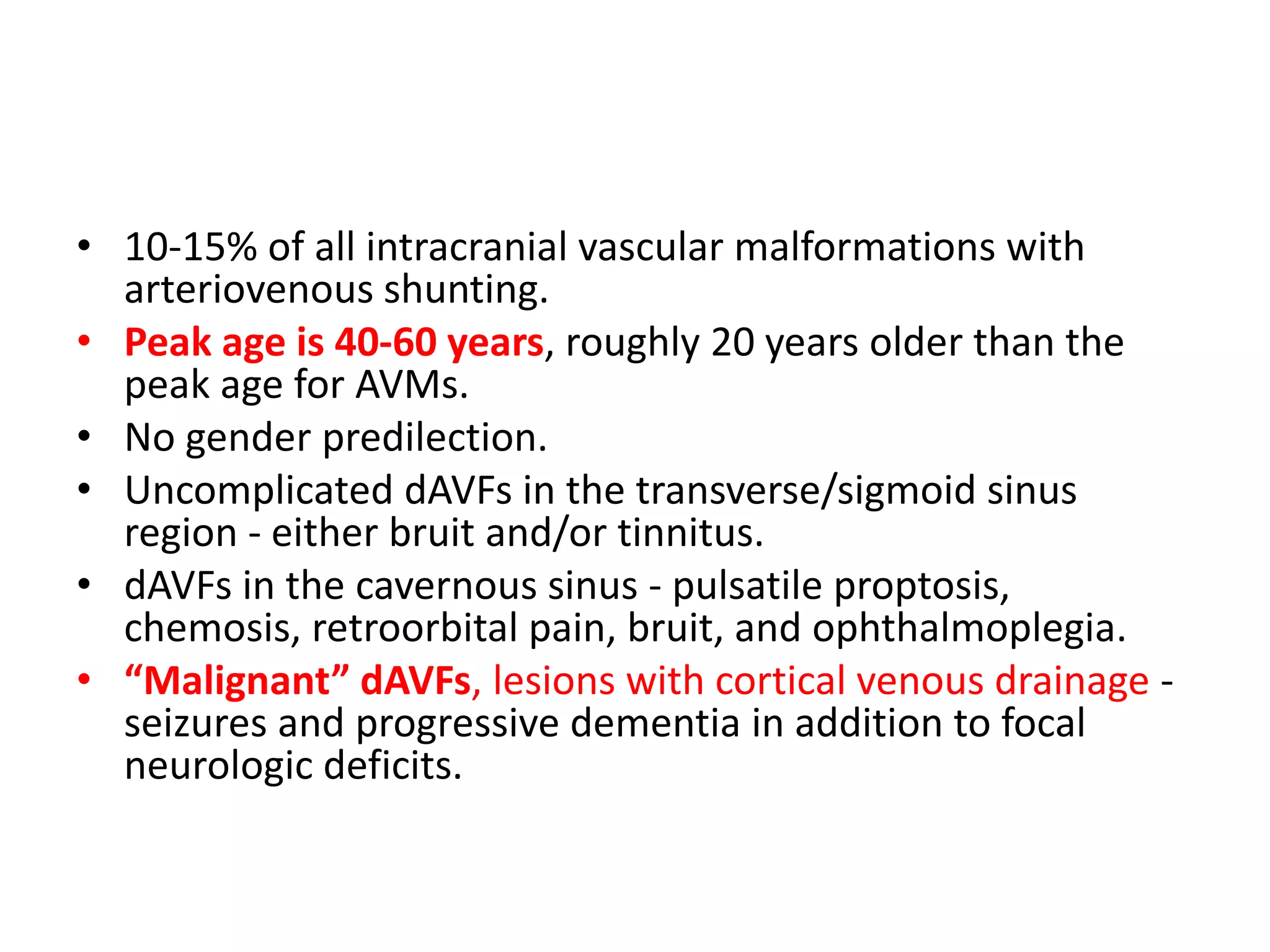 • 10-15% of all intracranial vascular malformations with arteriovenous shunting.
• Peak age is 40-60 years, roughly 20 years older than the peak age for AVMs.
• No gender predilection.
• Uncomplicated dAVFs in the transverse/sigmoid sinus region - either bruit and/or tinnitus.
• dAVFs in the cavernous sinus - pulsatile proptosis, chemosis, retroorbital pain, bruit, and ophthalmoplegia.
• “Malignant” dAVFs, lesions with cortical venous drainage - seizures and progressive dementia in addition to focal neurologic deficits.